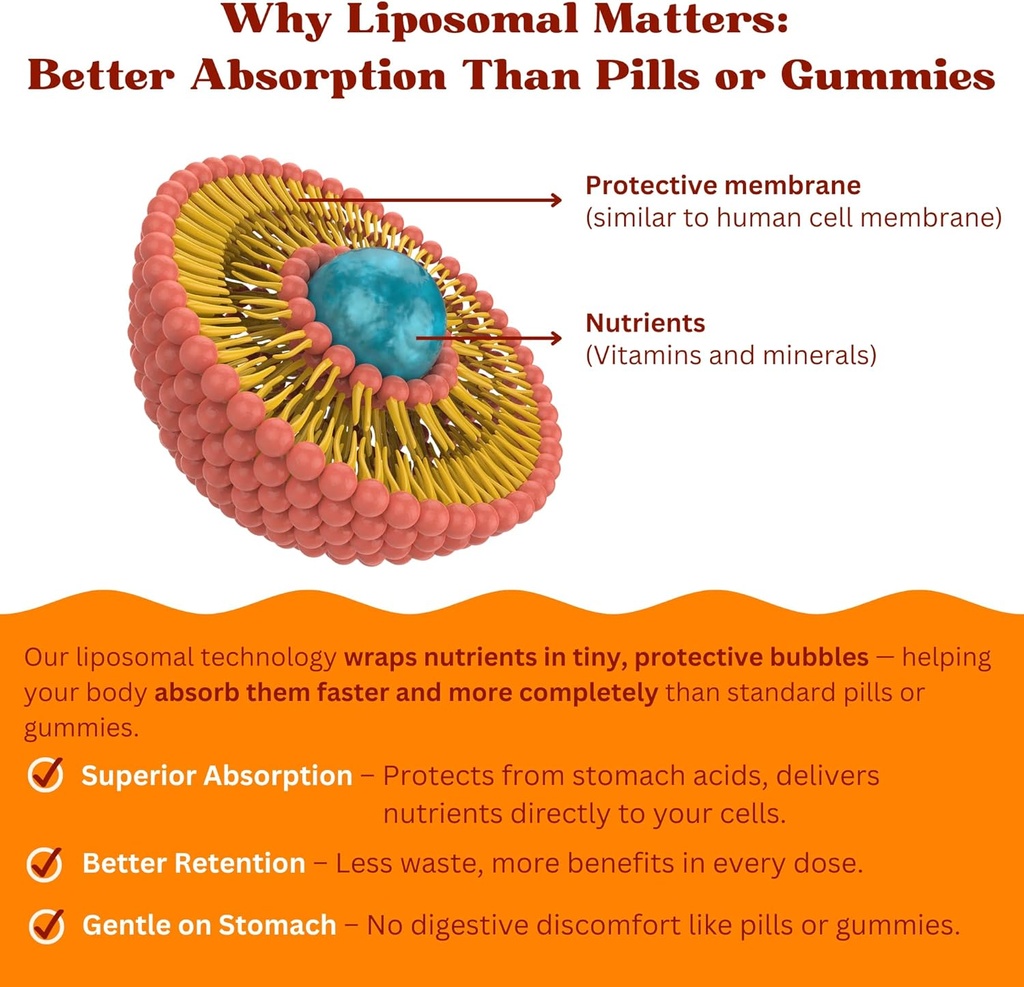 Why Liposomal Matters:
Better Absorption Than Pills or Gummies

Protective membrane
(similar to human cell membrane)

Nutrients
(Vitamins and minerals)

Our liposomal technology wraps nutrients in tiny, protective bubbles — helping your body absorb them faster and more completely than standard pills or gummies.

Superior Absorption – Protects from stomach acids, delivers nutrients directly to your cells.

Better Retention – Less waste, more benefits in every dose.

Gentle on Stomach – No digestive discomfort like pills or gummies.